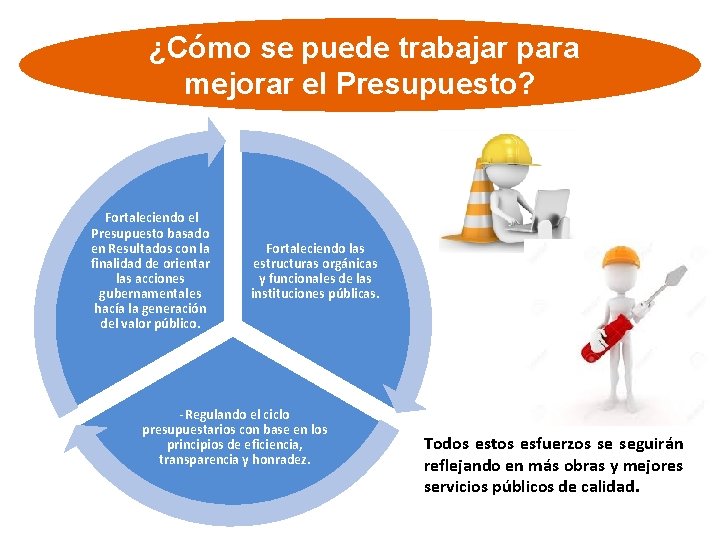 ¿Cómo se puede trabajar para mejorar el Presupuesto?

Fortaleciendo el Presupuesto basado en Resultados con la finalidad de orientar las acciones gubernamentales hacía la generación del valor público.

Fortaleciendo las estructuras orgánicas y funcionales de las instituciones públicas.

-Regulando el ciclo presupuestarios con base en los principios de eficiencia, transparencia y honradez.

Todos estos esfuerzos se seguirán reflejando en más obras y mejores servicios públicos de calidad.